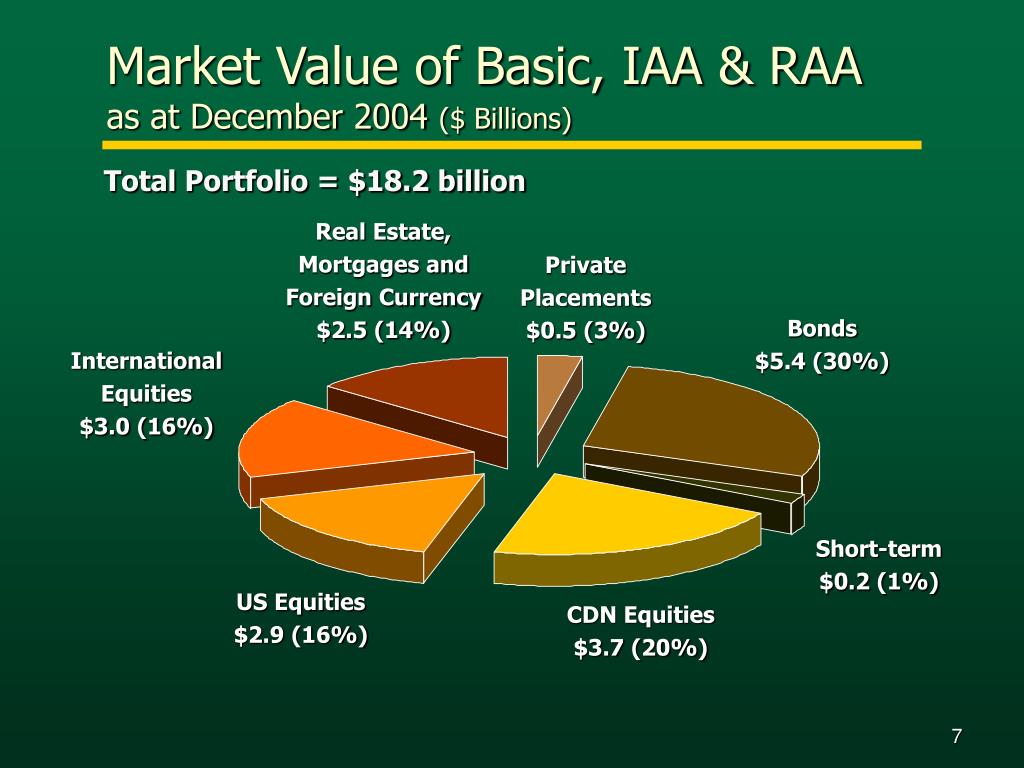 Market Value of Basic, IAA & RAA
as at December 2004 ($ Billions)

Total Portfolio = $18.2 billion

Real Estate, Mortgages and Foreign Currency $2.5 (14%)

Private Placements $0.5 (3%)

Bonds $5.4 (30%)

International Equities $3.0 (16%)

Short-term $0.2 (1%)

US Equities $2.9 (16%)

CDN Equities $3.7 (20%)

7